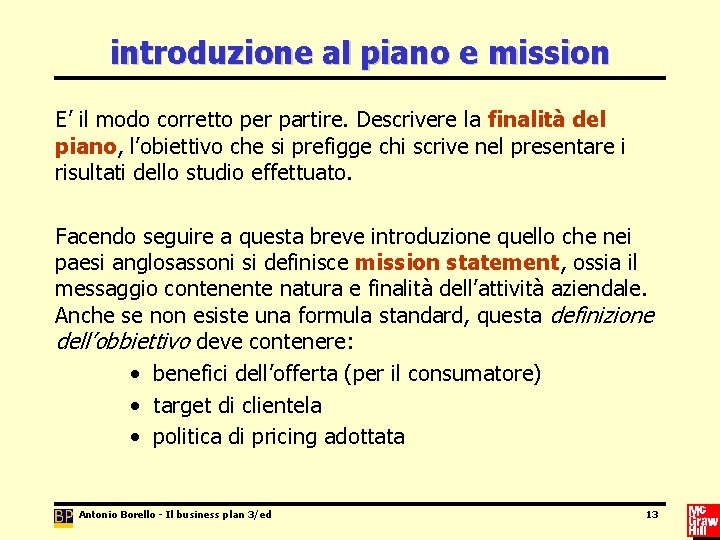 introduzione al piano e mission

E' il modo corretto per partire. Descrivere la finalità del piano, l'obiettivo che si prefigge chi scrive nel presentare i risultati dello studio effettuato.

Facendo seguire a questa breve introduzione quello che nei paesi anglosassoni si definisce mission statement, ossia il messaggio contenente natura e finalità dell'attività aziendale. Anche se non esiste una formula standard, questa definizione dell'obbiettivo deve contenere:

• benefici dell'offerta (per il consumatore)
• target di clientela
• politica di pricing adottata

BP Antonio Borello - Il business plan 3/ed

13

Mc Graw Hill